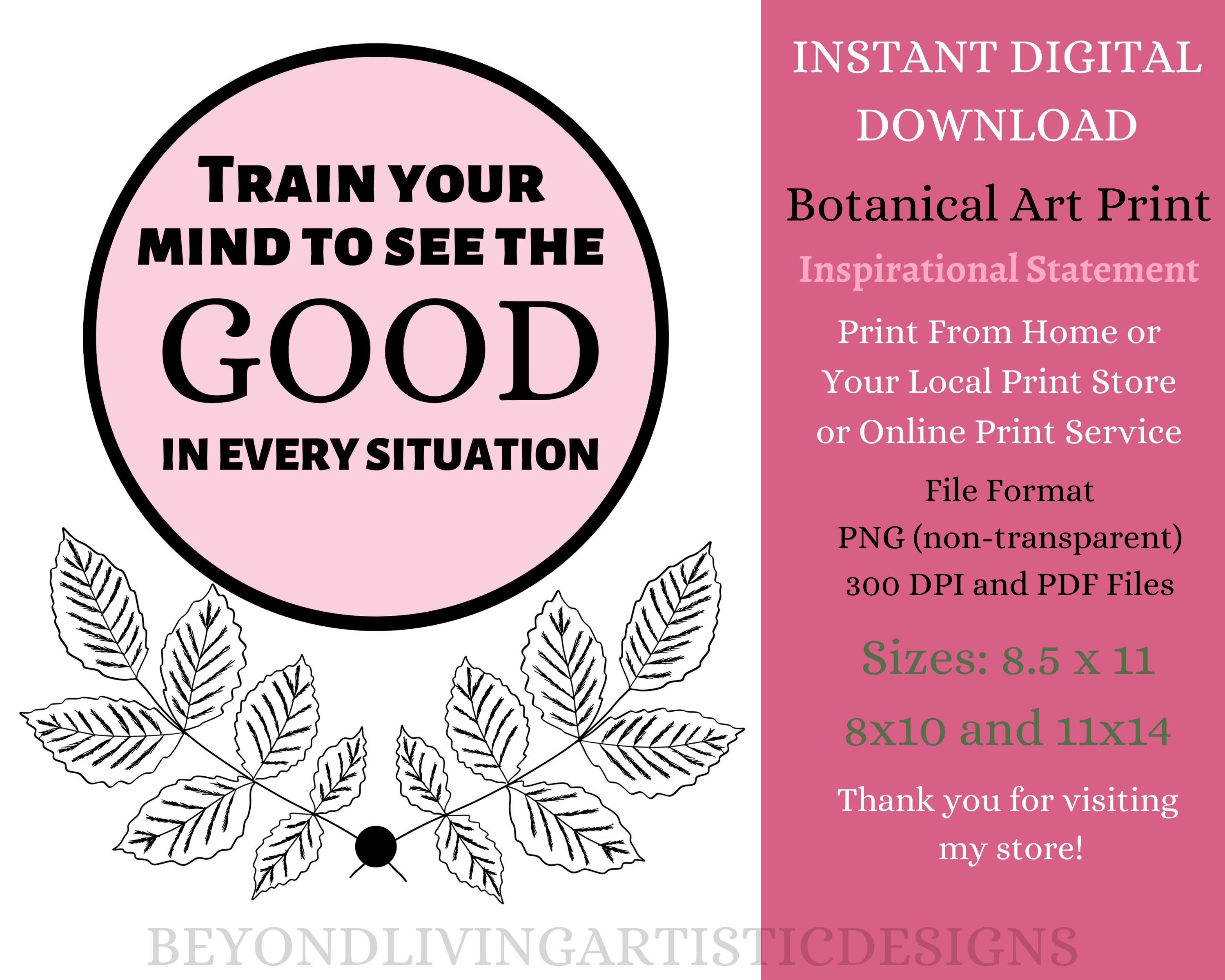 TRAIN YOUR MIND TO SEE THE GOOD IN EVERY SITUATION

INSTANT DIGITAL DOWNLOAD

Botanical Art Print

Inspirational Statement

Print From Home or Your Local Print Store or Online Print Service

File Format PNG (non-transparent) 300 DPI and PDF Files

Sizes: 8.5 x 11 8x10 and 11x14

Thank you for visiting my store!

BEYONDLIVINGARTISTICDESIGNS